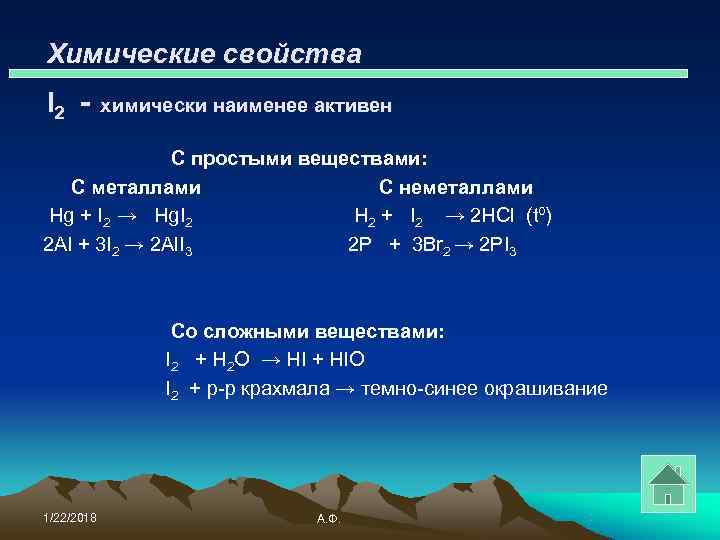 Химические свойства

$I_2$ - химически наименее активен

С простыми веществами:

С металлами

$Hg + I_2 \rightarrow HgI_2$

$2Al + 3I_2 \rightarrow 2AlI_3$

С неметаллами

$H_2 + I_2 \rightarrow 2HCl$ ($t^o$)

$2P + 3Br_2 \rightarrow 2PI_3$

Со сложными веществами:

$I_2 + H_2O \rightarrow HI + HIO$

$I_2$ + р-р крахмала → темно-синее окрашивание

1/22/2018

А.Ф.